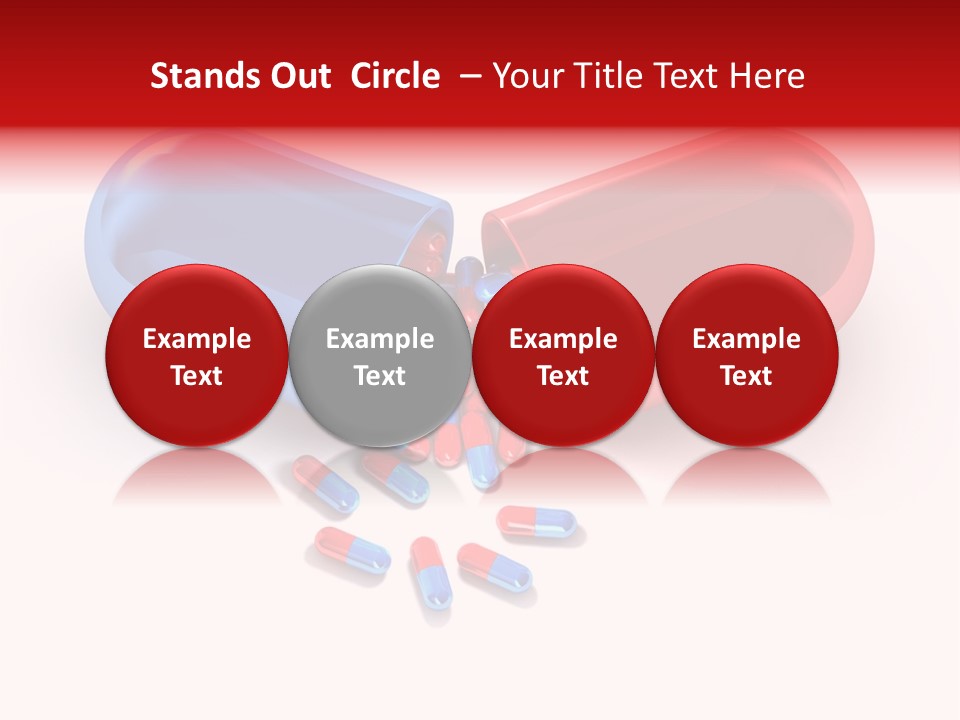 Stands Out  Circle  – Your Title Text Here

Example Text

Example Text

Example Text

Example Text